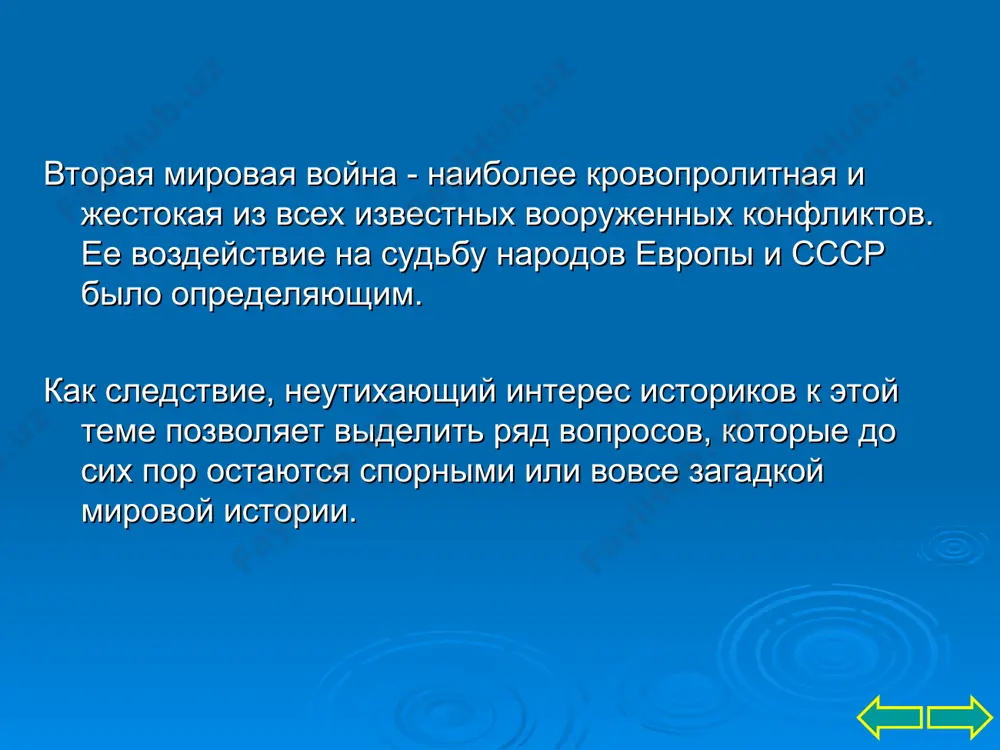 Вторая мировая война - наиболее кровопролитная и жестокая из всех известных вооруженных конфликтов. Ее воздействие на судьбу народов Европы и СССР было определяющим.

Как следствие, неутихающий интерес историков к этой теме позволяет выделить ряд вопросов, которые до сих пор остаются спорными или вовсе загадкой мировой истории.